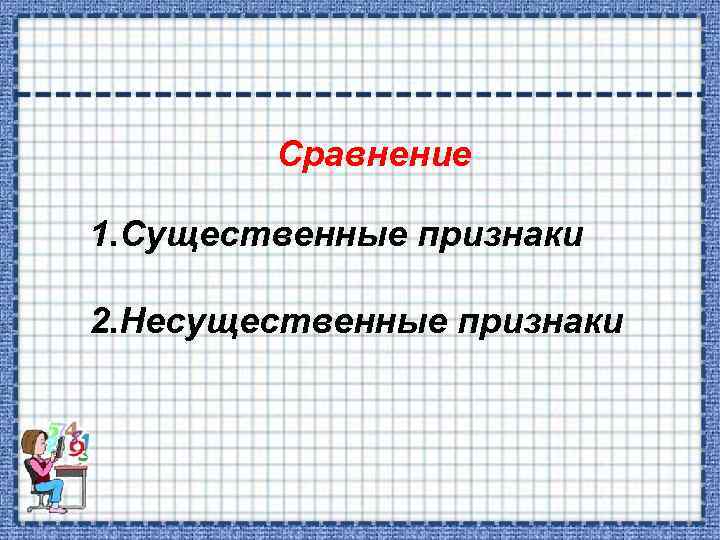 Сравнение

1.Существенные признаки

2.Несущественные признаки